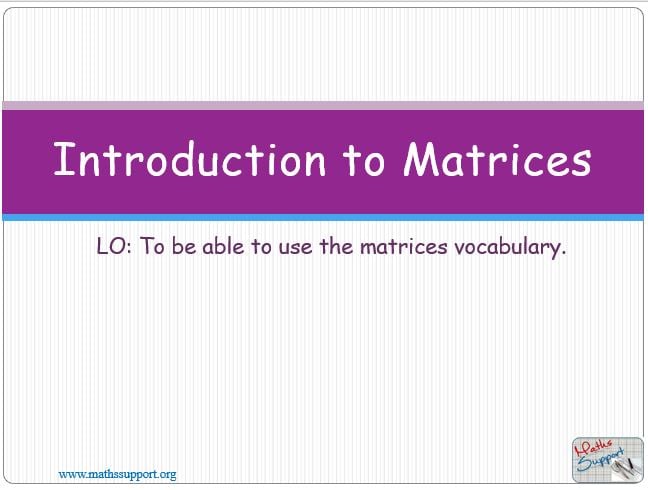 Introduction to Matrices

LO: To be able to use the matrices vocabulary.

www.mathssupport.org

Maths Support